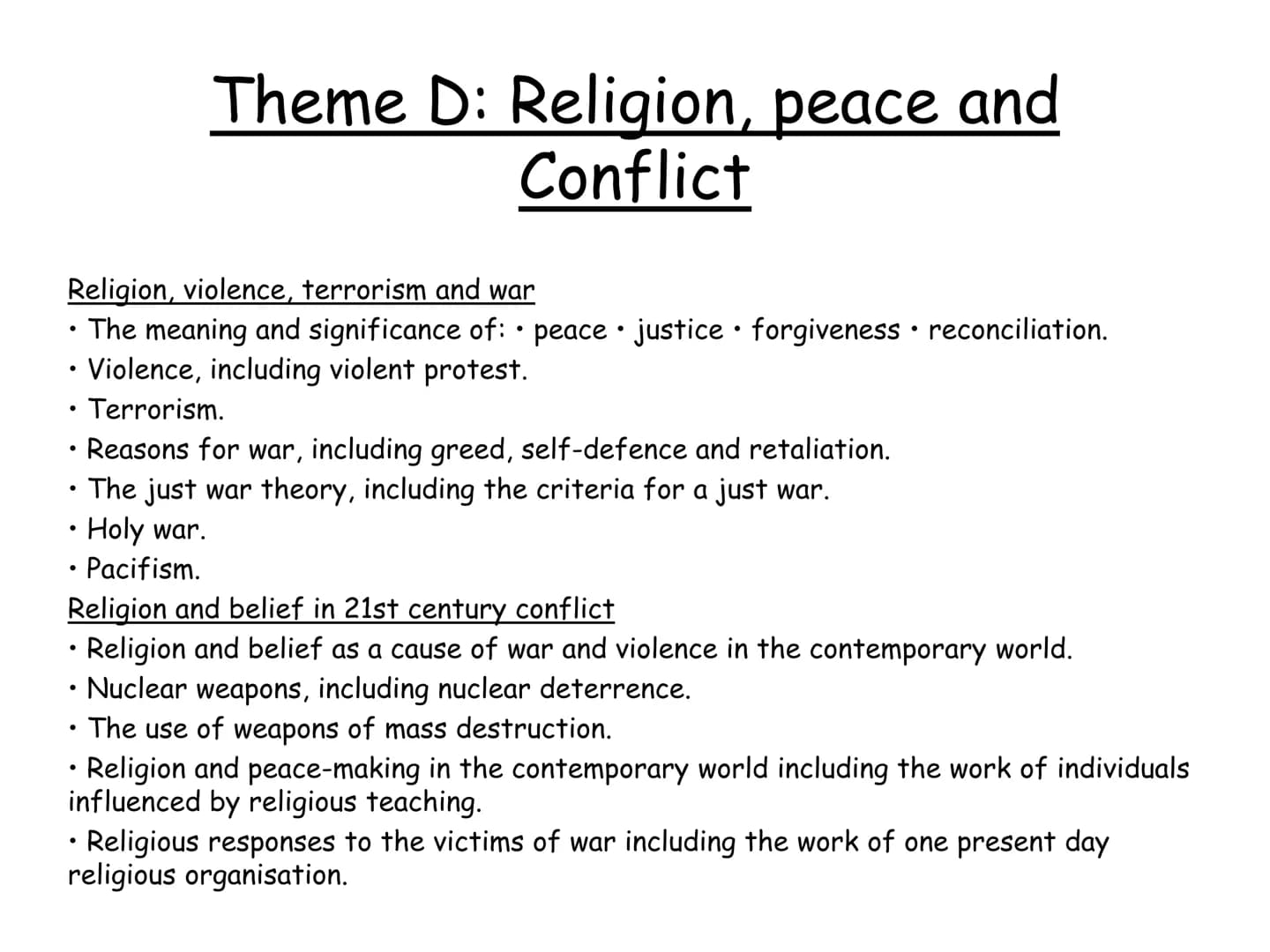 Theme D: Religion, peace and Conflict

Religion, violence, terrorism and war
• The meaning and significance of: • peace • justice • forgiveness • reconciliation.
• Violence, including violent protest.
• Terrorism.
• Reasons for war, including greed, self-defence and retaliation.
• The just war theory, including the criteria for a just war.
• Holy war.
• Pacifism.
Religion and belief in 21st century conflict
• Religion and belief as a cause of war and violence in the contemporary world.
• Nuclear weapons, including nuclear deterrence.
• The use of weapons of mass destruction.
• Religion and peace-making in the contemporary world including the work of individuals influenced by religious teaching.
• Religious responses to the victims of war including the work of one present day religious organisation.